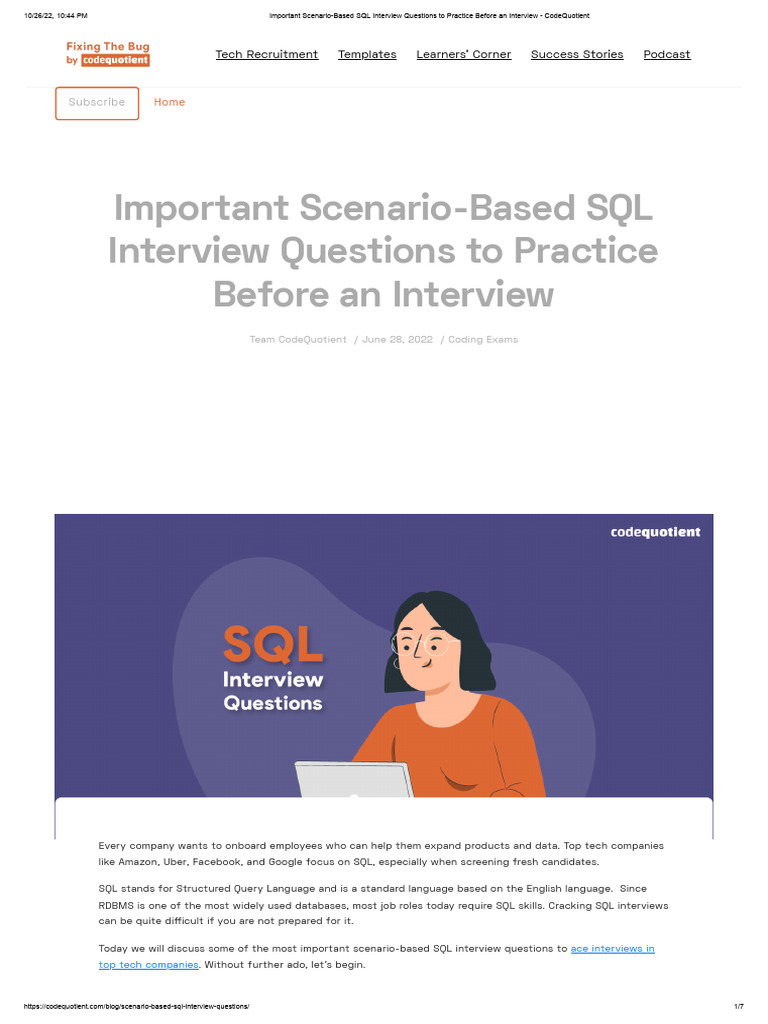 10/26/22, 10:44 PM Important Scenario-Based SQL Interview Questions to Practice Before an Interview - CodeQuotient

Fixing The Bug by codequotient

Tech Recruitment Templates Learners' Corner Success Stories Podcast

Subscribe Home

Important Scenario-Based SQL Interview Questions to Practice Before an Interview

Team CodeQuotient / June 28, 2022 / Coding Exams

codequotient

SQL Interview Questions

Every company wants to onboard employees who can help them expand products and data. Top tech companies like Amazon, Uber, Facebook, and Google focus on SQL, especially when screening fresh candidates.

SQL stands for Structured Query Language and is a standard language based on the English language. Since RDBMS is one of the most widely used databases, most job roles today require SQL skills. Cracking SQL interviews can be quite difficult if you are not prepared for it.

Today we will discuss some of the most important scenario-based SQL interview questions to ace interviews in top tech companies. Without further ado, let's begin.

https://codequotient.com/blog/scenario-based-sql-interview-questions/ 1/7